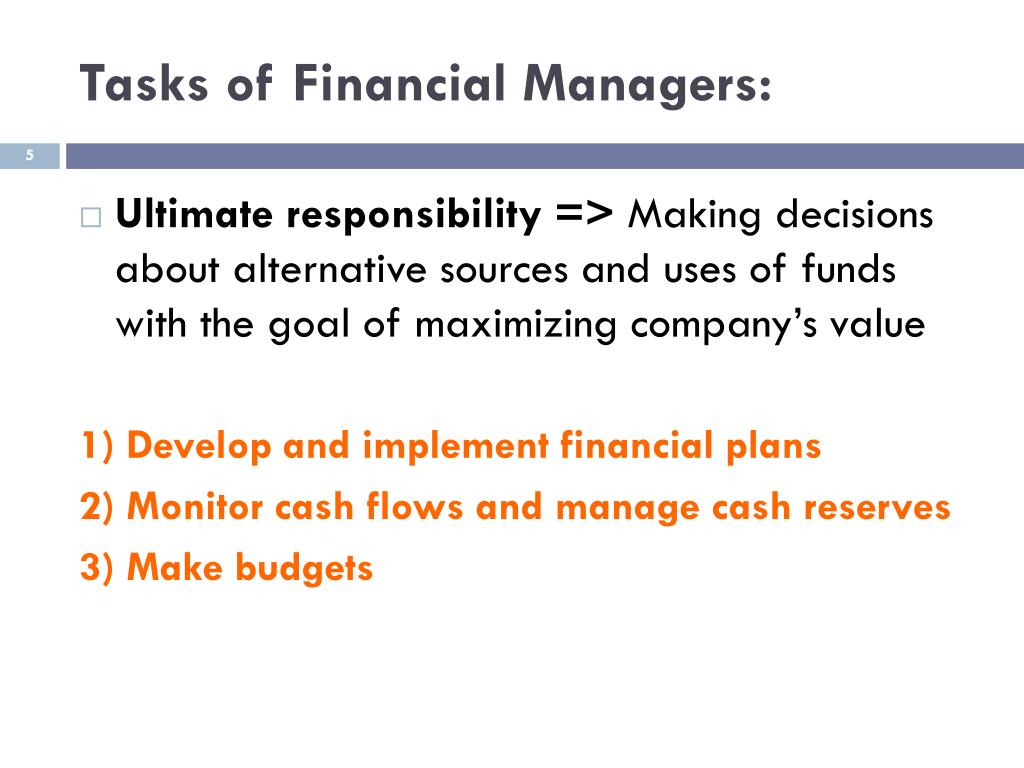 Tasks of Financial Managers:

5

□ Ultimate responsibility => Making decisions about alternative sources and uses of funds with the goal of maximizing company's value

1) Develop and implement financial plans

2) Monitor cash flows and manage cash reserves

3) Make budgets